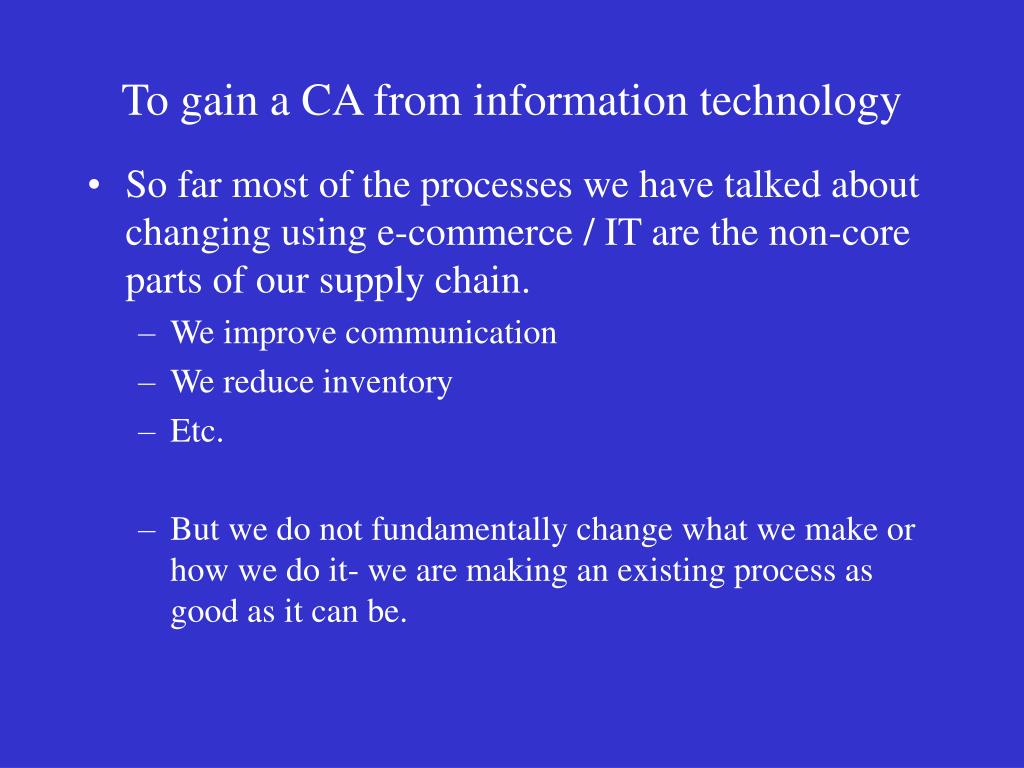 To gain a CA from information technology

• So far most of the processes we have talked about changing using e-commerce / IT are the non-core parts of our supply chain.
– We improve communication
– We reduce inventory
– Etc.

– But we do not fundamentally change what we make or how we do it- we are making an existing process as good as it can be.